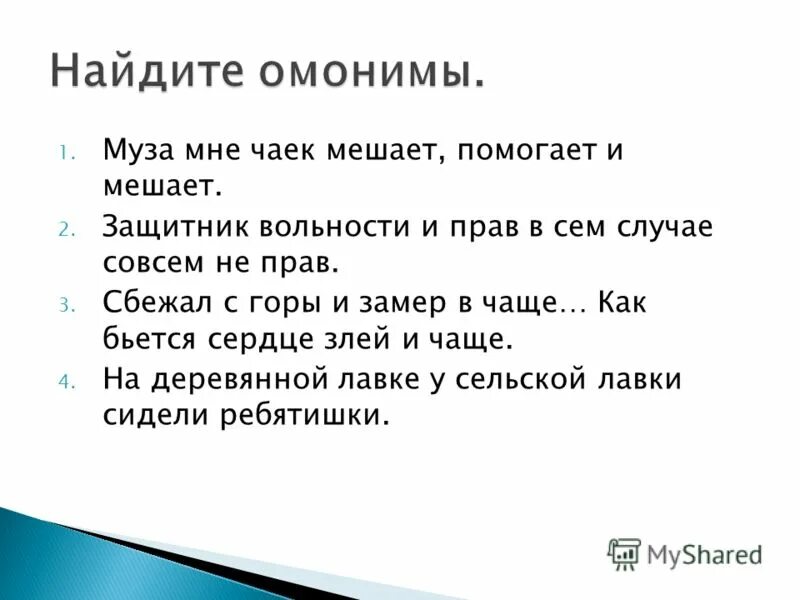 Найдите омонимы.

1. Муза мне чаек мешает, помогает и мешает.
2. Защитник вольности и прав в сем случае совсем не прав.
3. Сбежал с горы и замер в чаще… Как бьется сердце злей и чаще.
4. На деревянной лавке у сельской лавки сидели ребятишки.

MyShared